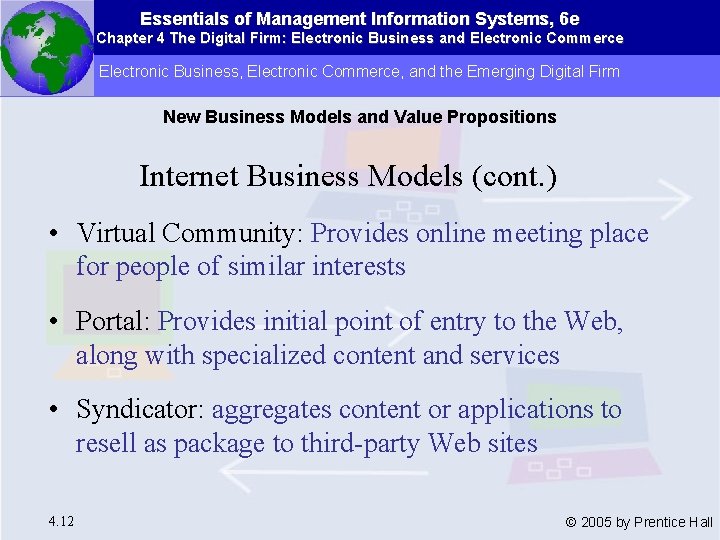 Essentials of Management Information Systems, 6e
Chapter 4 The Digital Firm: Electronic Business and Electronic Commerce

Electronic Business, Electronic Commerce, and the Emerging Digital Firm

New Business Models and Value Propositions

Internet Business Models (cont.)

• Virtual Community: Provides online meeting place for people of similar interests

• Portal: Provides initial point of entry to the Web, along with specialized content and services

• Syndicator: aggregates content or applications to resell as package to third-party Web sites

4.12

© 2005 by Prentice Hall